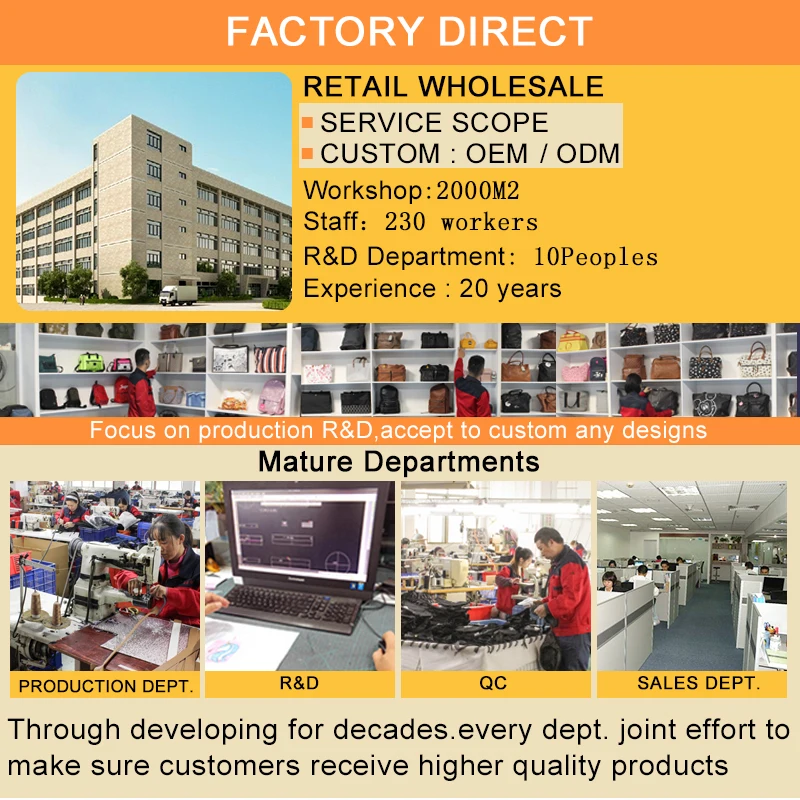 FACTORY DIRECT

RETAIL WHOLESALE
SERVICE SCOPE
CUSTOM : OEM / ODM
Workshop:2000M2
Staff: 230 workers
R&D Department: 10Peoples
Experience : 20 years

Focus on production R&D,accept to custom any designs

Mature Departments

PRODUCTION DEPT.
R&D
QC
SALES DEPT.

Through developing for decades.every dept. joint effort to make sure customers receive higher quality products